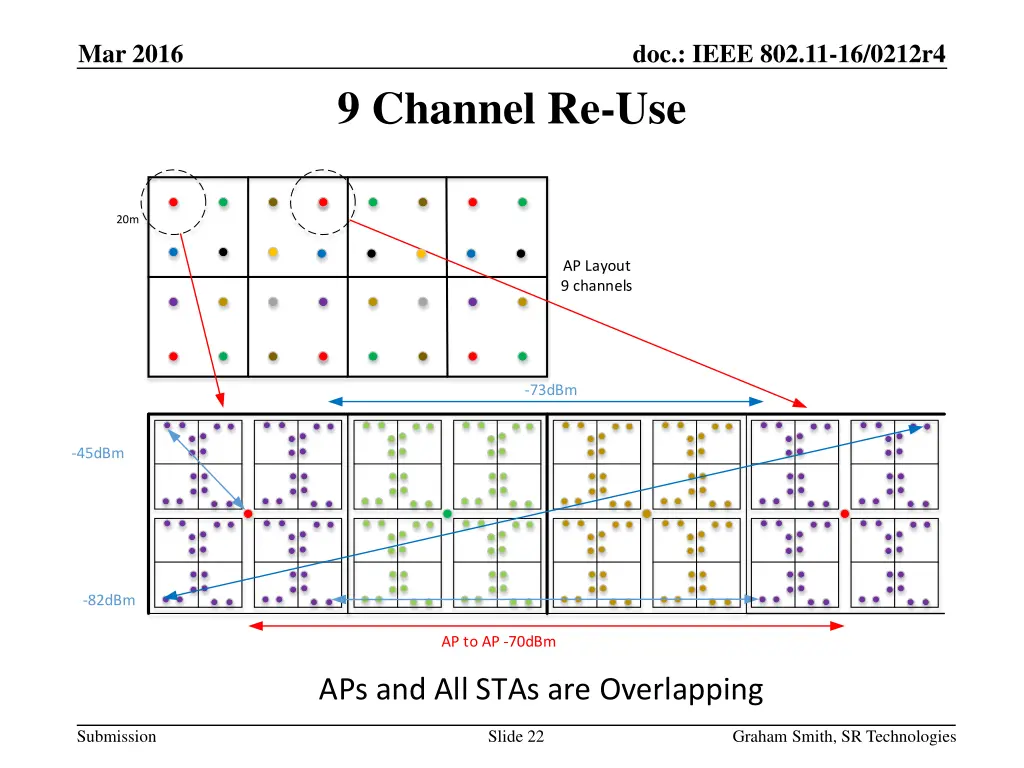 Mar 2016

doc.: IEEE 802.11-16/0212r4

9 Channel Re-Use

20m

AP Layout
9 channels

-73dBm

-45dBm

-82dBm

AP to AP -70dBm

APs and All STAs are Overlapping

Submission

Slide 22

Graham Smith, SR Technologies